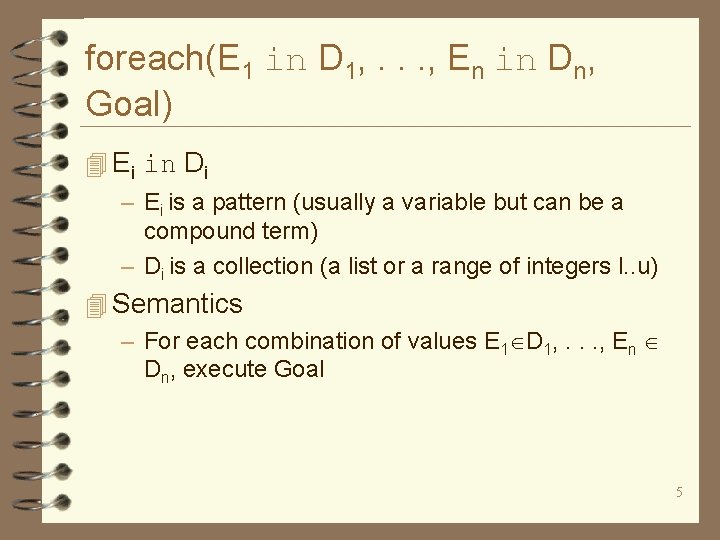 foreach($E_1$ in $D_1$, . . ., $E_n$ in $D_n$, Goal)

$E_i$ in $D_i$

– $E_i$ is a pattern (usually a variable but can be a compound term)

– $D_i$ is a collection (a list or a range of integers l..u)

Semantics

– For each combination of values $E_1 \in D_1$, . . ., $E_n \in D_n$, execute Goal

5